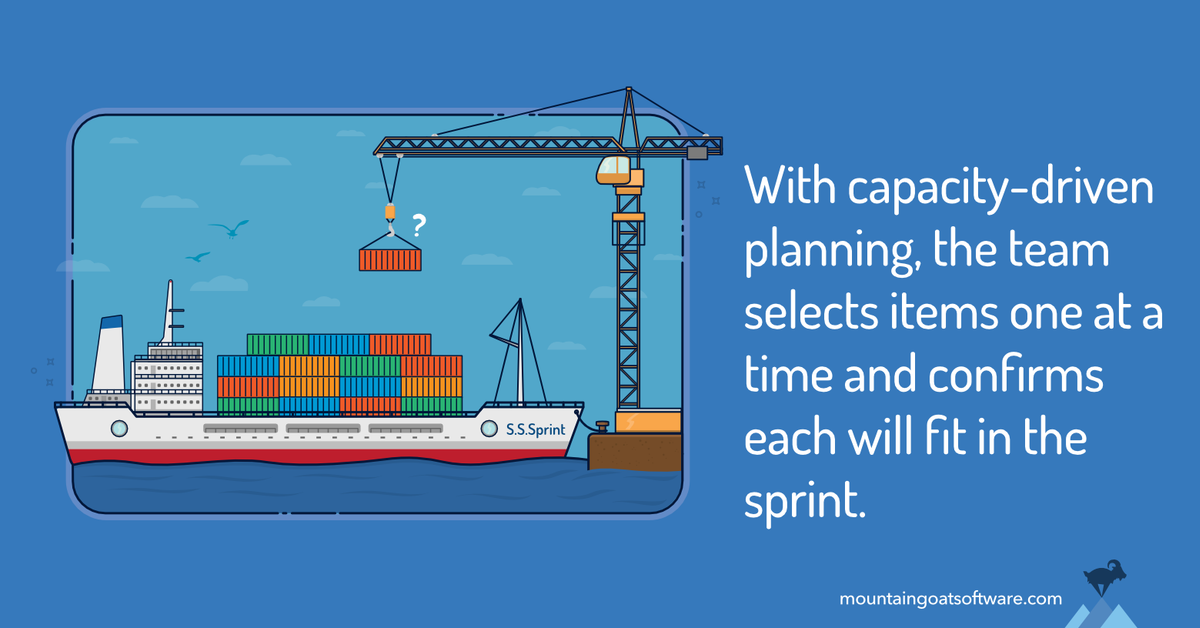 ?

S.S.Sprint

With capacity-driven planning, the team selects items one at a time and confirms each will fit in the sprint.

mountaingoatsoftware.com